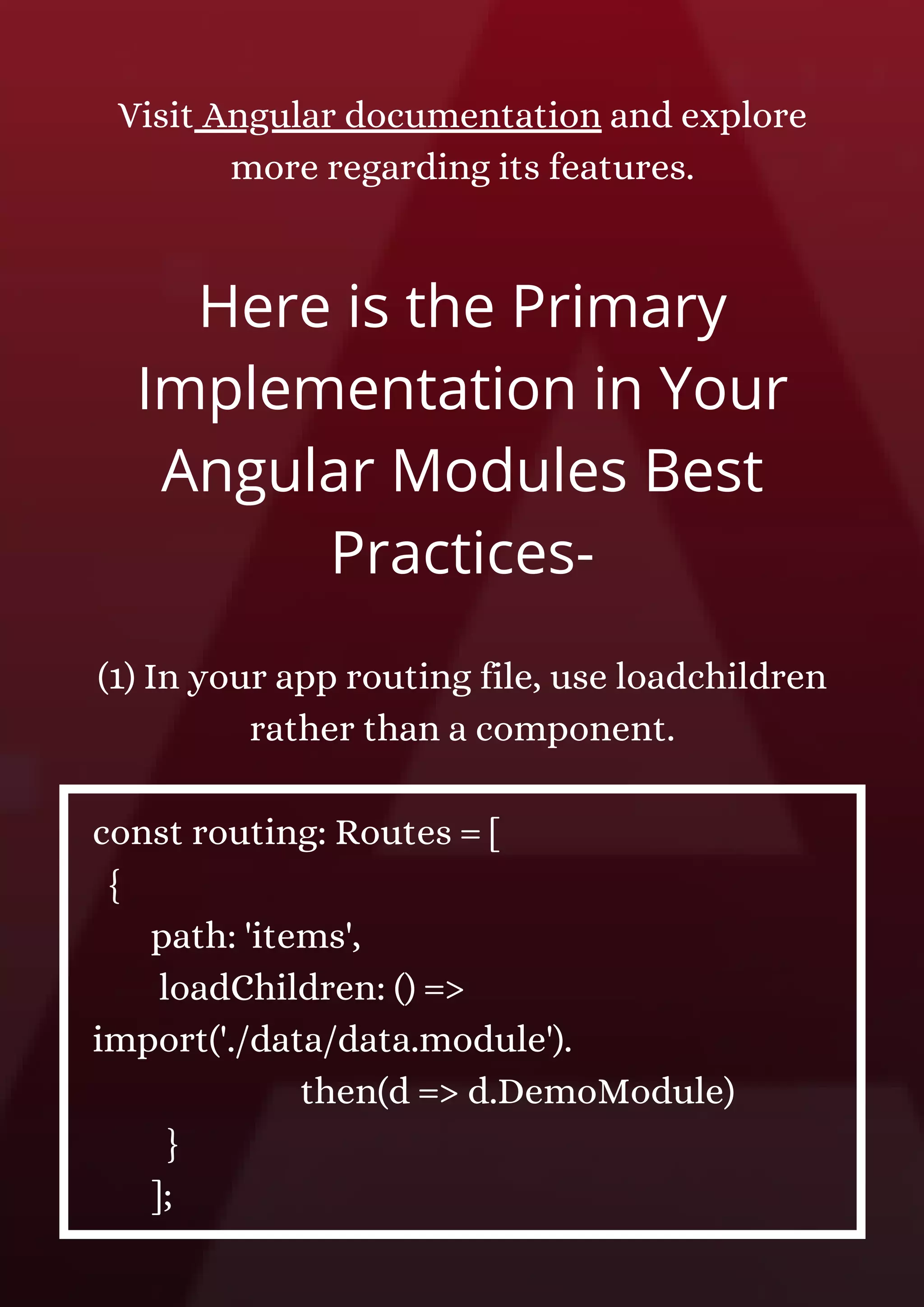 Visit Angular documentation and explore more regarding its features.

Here is the Primary Implementation in Your Angular Modules Best Practices-

(1) In your app routing file, use loadchildren rather than a component.

const routing: Routes = [
{
path: 'items',
loadChildren: () =>
import('./data/data.module').
then(d => d.DemoModule)
}
];